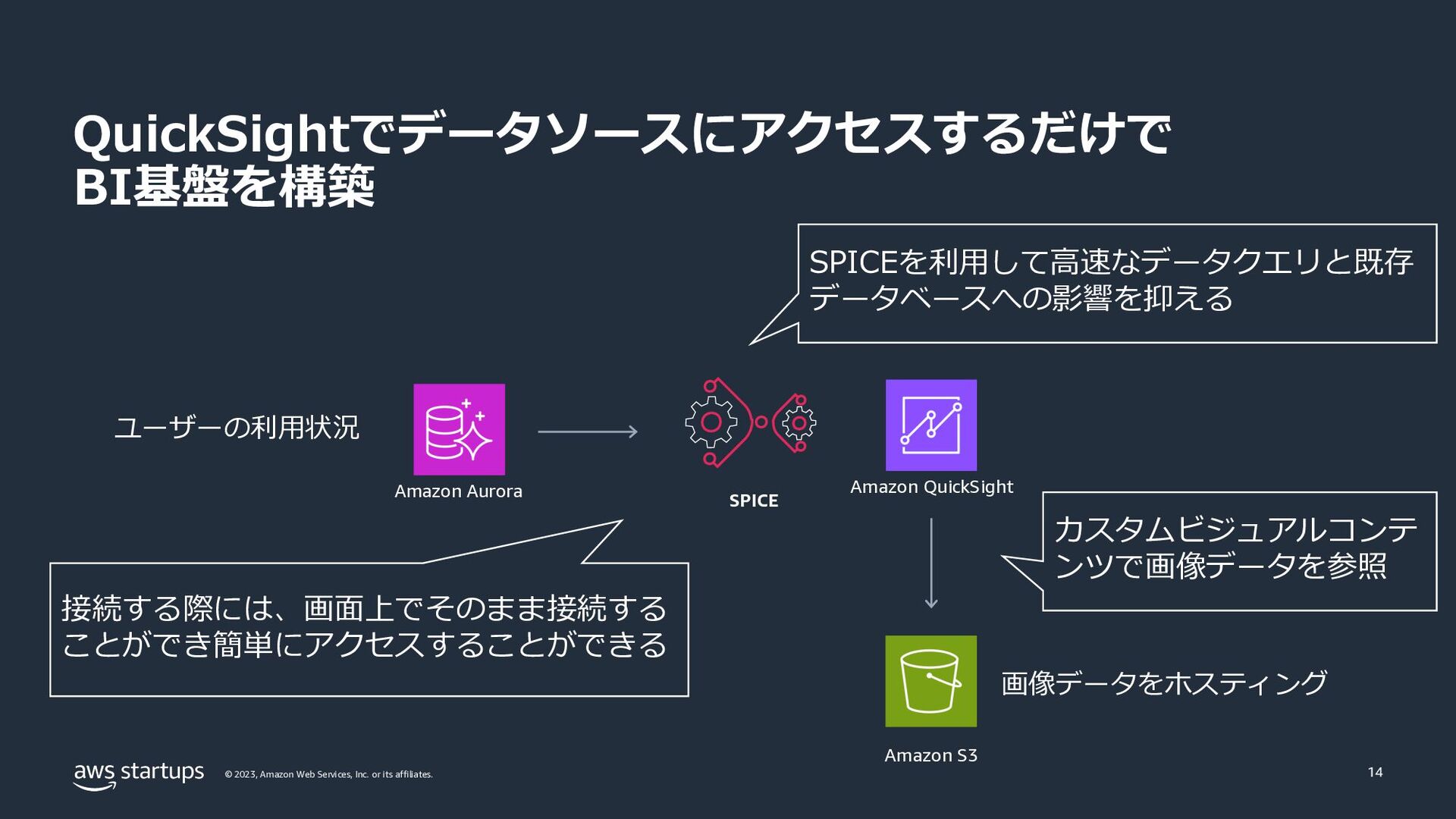 QuickSightでデータソースにアクセスするだけで BI基盤を構築

SPICEを利用して高速なデータクエリと既存データベースへの影響を抑える

ユーザーの利用状況

Amazon Aurora

SPICE

Amazon QuickSight

カスタムビジュアルコンテンツで画像データを参照

接続する際には、画面上でそのまま接続することができ簡単にアクセスすることができる

画像データをホスティング

Amazon S3

aws startups

© 2023, Amazon Web Services, Inc. or its affiliates.

14